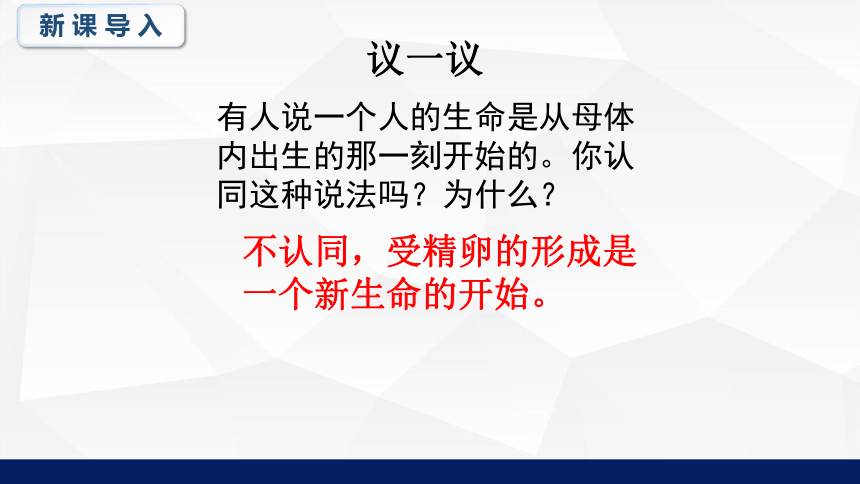 新课导入

议一议

有人说一个人的生命是从母体内出生的那一刻开始的。你认同这种说法吗？为什么？

不认同，受精卵的形成是一个新生命的开始。